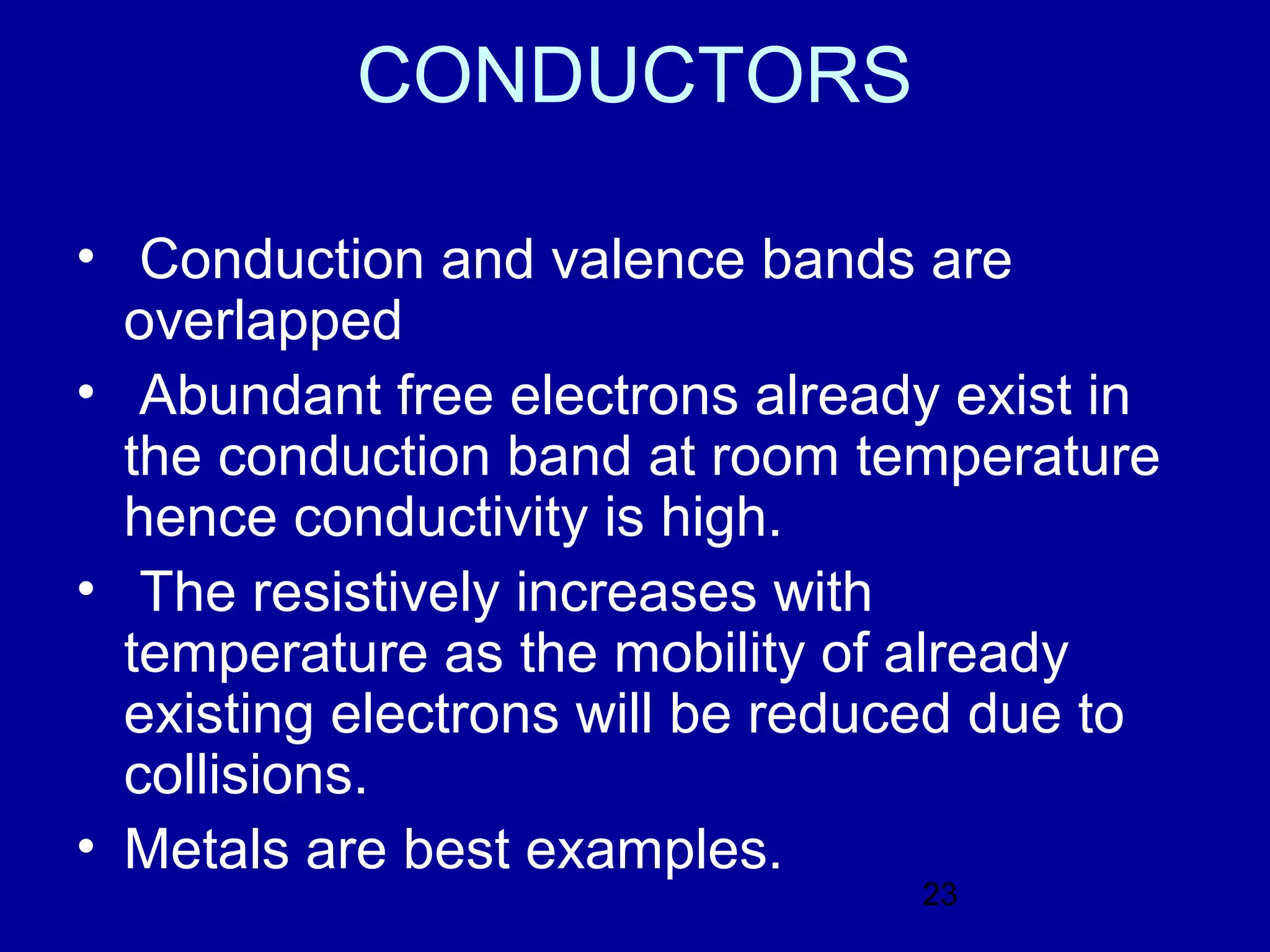 CONDUCTORS

• Conduction and valence bands are overlapped
• Abundant free electrons already exist in the conduction band at room temperature hence conductivity is high.
• The resistively increases with temperature as the mobility of already existing electrons will be reduced due to collisions.
• Metals are best examples.

23